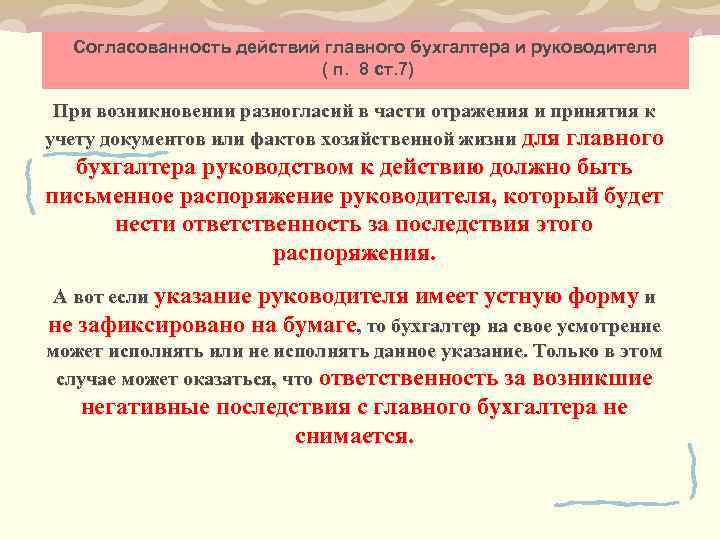 Согласованность действий главного бухгалтера и руководителя
( п. 8 ст.7)

При возникновении разногласий в части отражения и принятия к учету документов или фактов хозяйственной жизни для главного бухгалтера руководством к действию должно быть письменное распоряжение руководителя, который будет нести ответственность за последствия этого распоряжения.

А вот если указание руководителя имеет устную форму и не зафиксировано на бумаге, то бухгалтер на свое усмотрение может исполнять или не исполнять данное указание. Только в этом случае может оказаться, что ответственность за возникшие негативные последствия с главного бухгалтера не снимается.